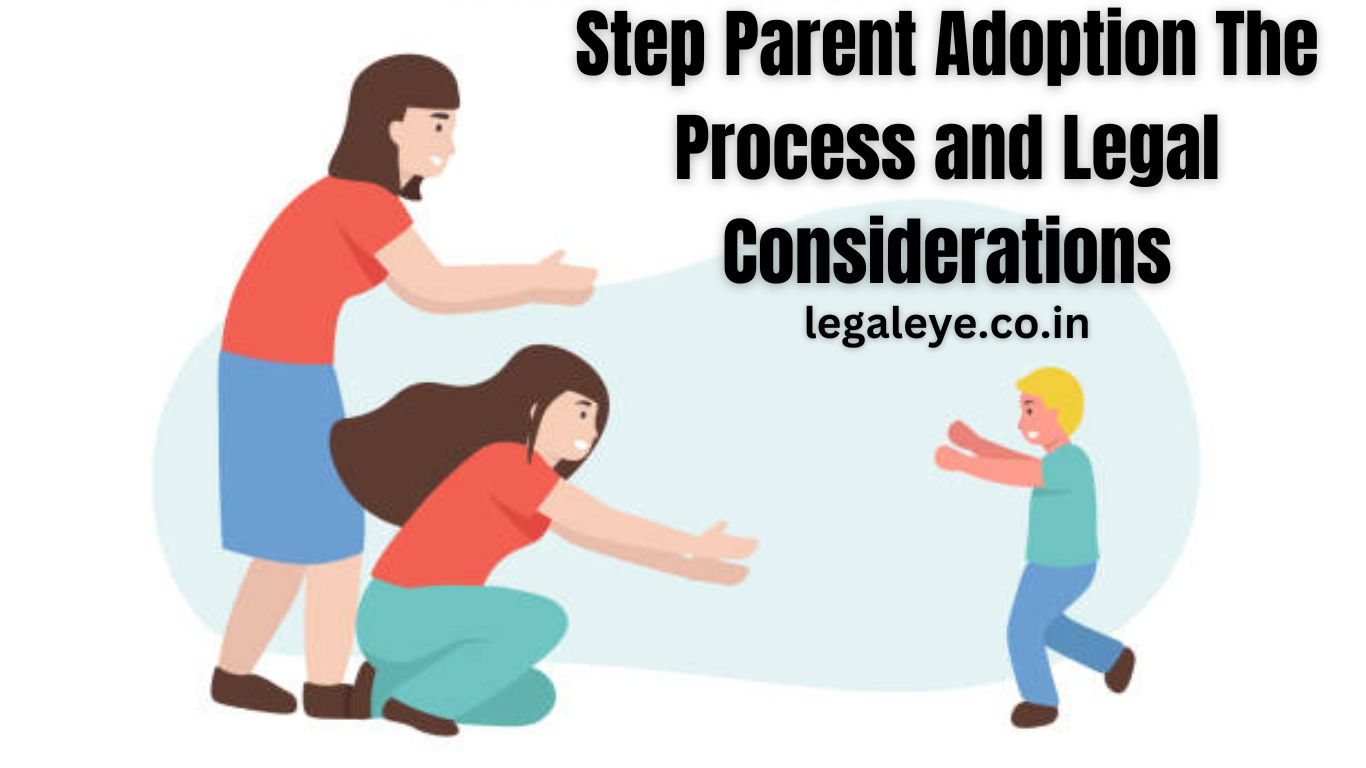 Step Parent Adoption The Process and Legal Considerations

legaleye.co.in